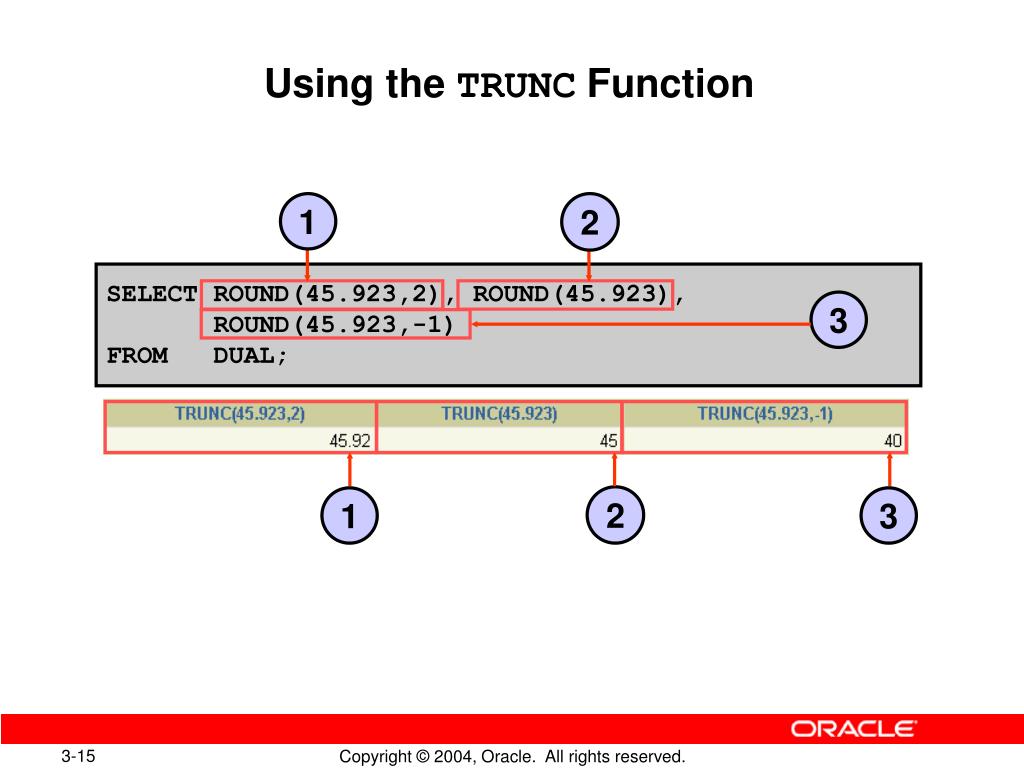 Using the TRUNC Function

1

2

SELECT ROUND(45.923,2), ROUND(45.923),
       ROUND(45.923,-1)
FROM   DUAL;

3

| TRUNC(45.923,2) | TRUNC(45.923) | TRUNC(45.923,-1) |
|---|---|---|
| 45.92 | 45 | 40 |

1

2

3

ORACLE

3-15

Copyright © 2004, Oracle. All rights reserved.